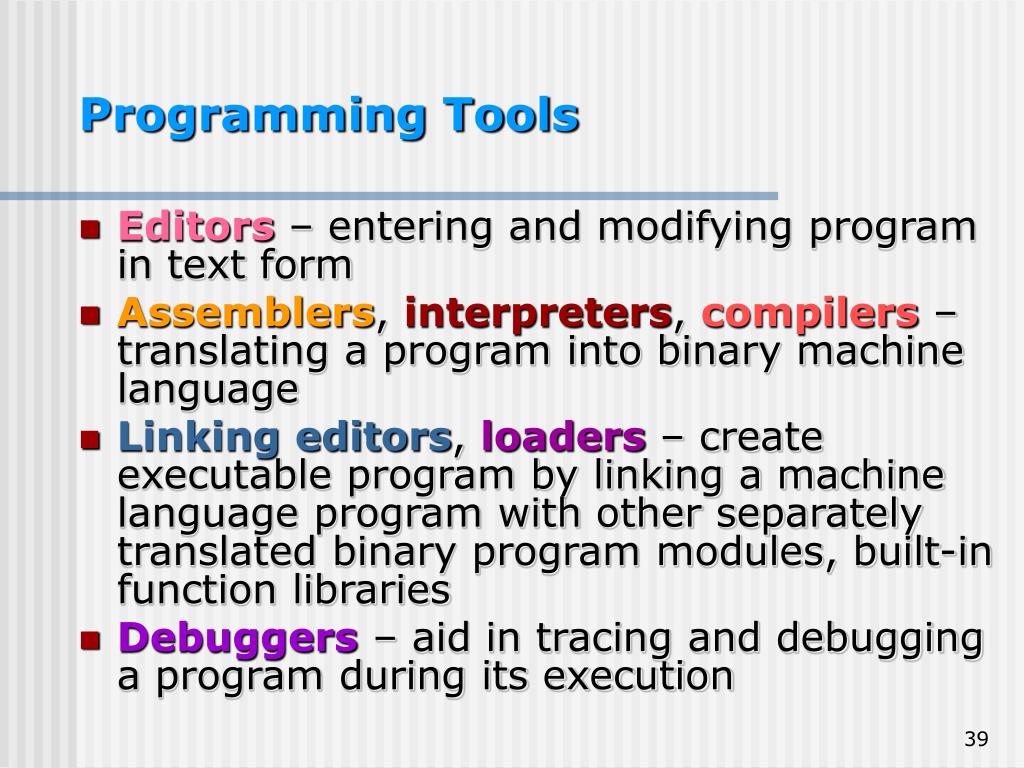 Programming Tools

- Editors – entering and modifying program in text form
- Assemblers, interpreters, compilers – translating a program into binary machine language
- Linking editors, loaders – create executable program by linking a machine language program with other separately translated binary program modules, built-in function libraries
- Debuggers – aid in tracing and debugging a program during its execution

39